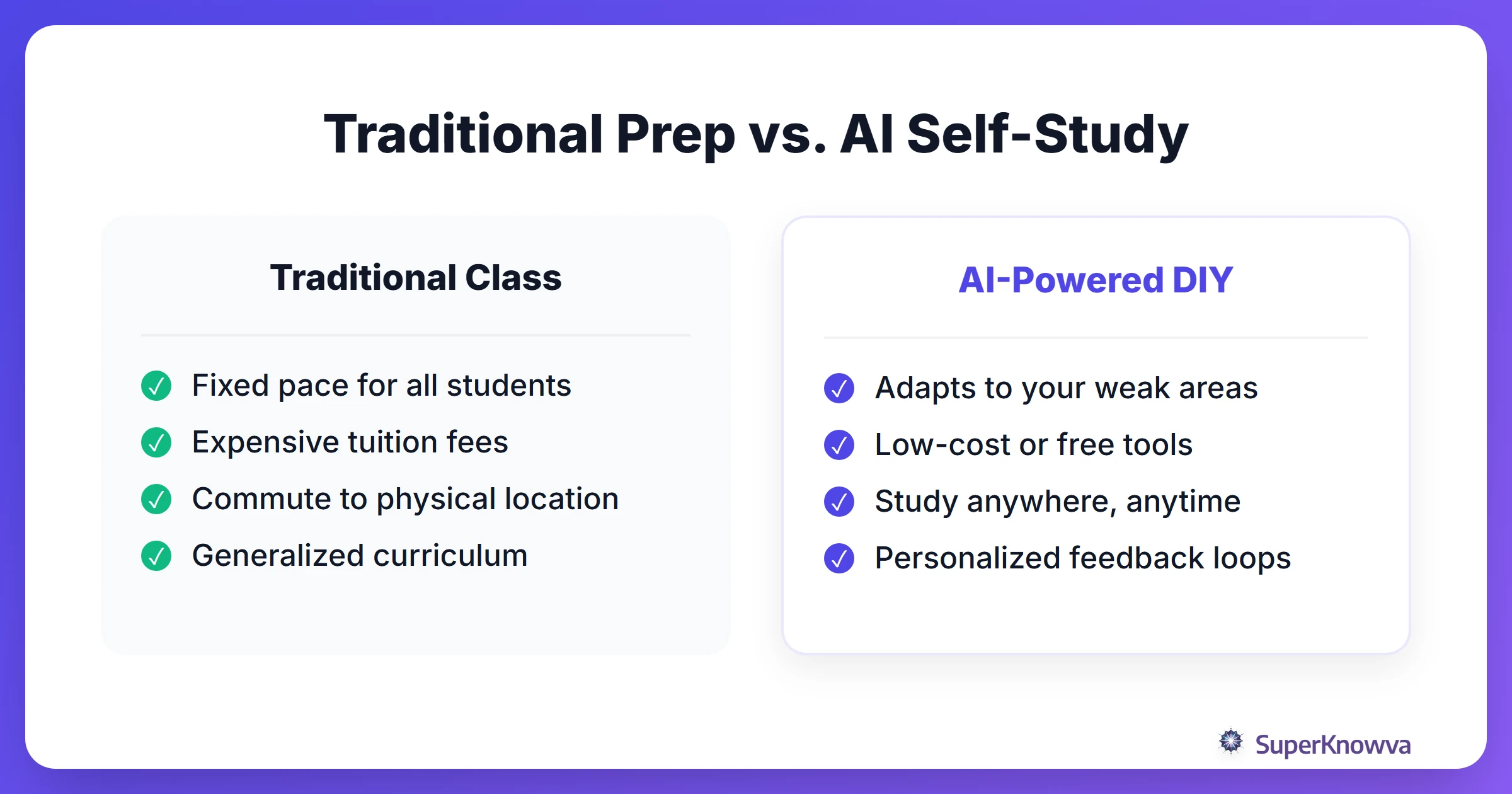 Traditional Prep vs. AI Self-Study

Traditional Class

Fixed pace for all students
Expensive tuition fees
Commute to physical location
Generalized curriculum

AI-Powered DIY

Adapts to your weak areas
Low-cost or free tools
Study anywhere, anytime
Personalized feedback loops

SuperKnowva